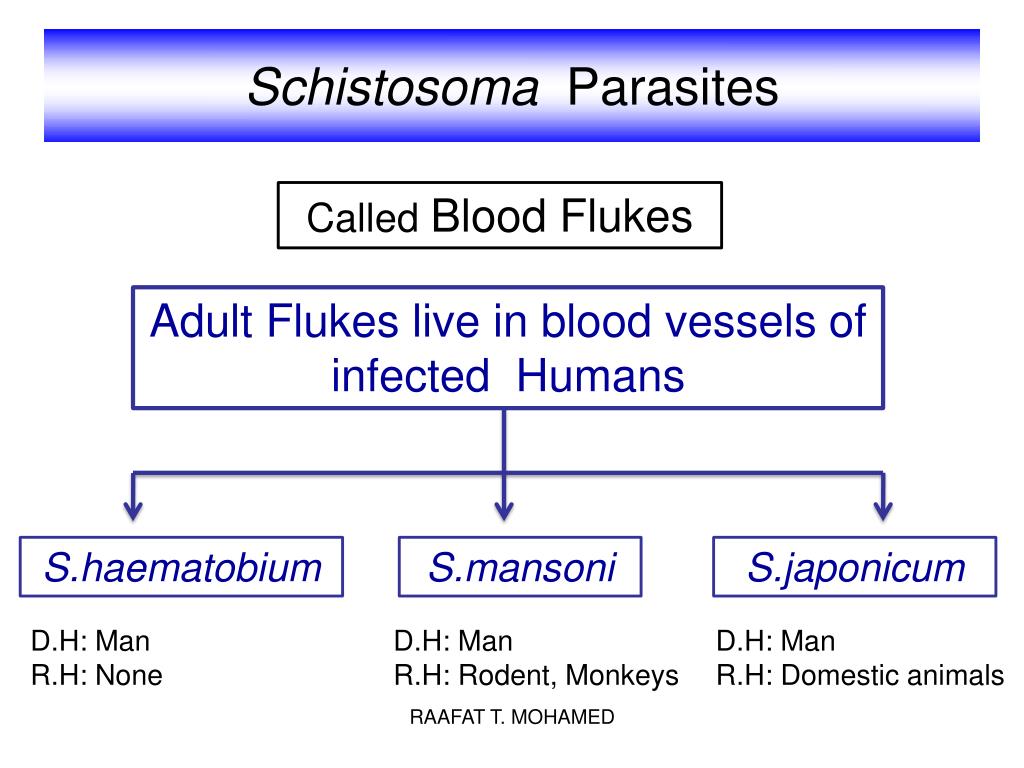 Schistosoma Parasites

Called Blood Flukes

Adult Flukes live in blood vessels of infected Humans

S.haematobium

D.H: Man
R.H: None

S.mansoni

D.H: Man
R.H: Rodent, Monkeys

S.japonicum

D.H: Man
R.H: Domestic animals

RAAFAT T. MOHAMED